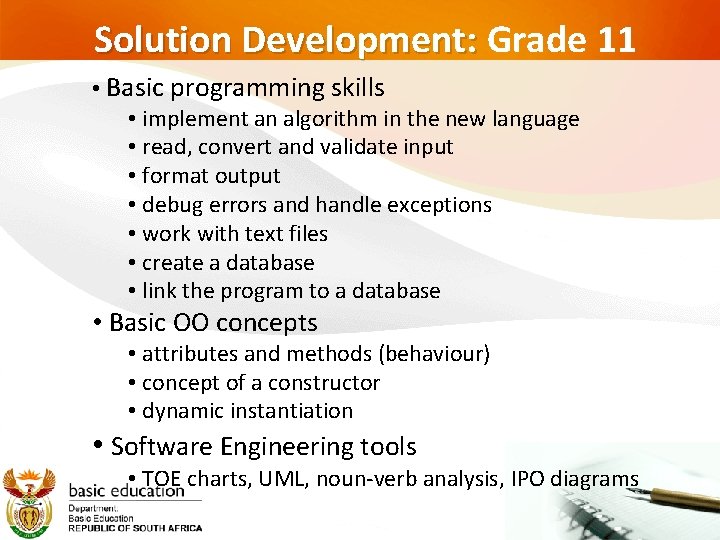 Solution Development: Grade 11

• Basic programming skills
  • implement an algorithm in the new language
  • read, convert and validate input
  • format output
  • debug errors and handle exceptions
  • work with text files
  • create a database
  • link the program to a database
• Basic OO concepts
  • attributes and methods (behaviour)
  • concept of a constructor
  • dynamic instantiation
• Software Engineering tools
  • TOE charts, UML, noun-verb analysis, IPO diagrams

basic education
Department:
Basic Education
REPUBLIC OF SOUTH AFRICA